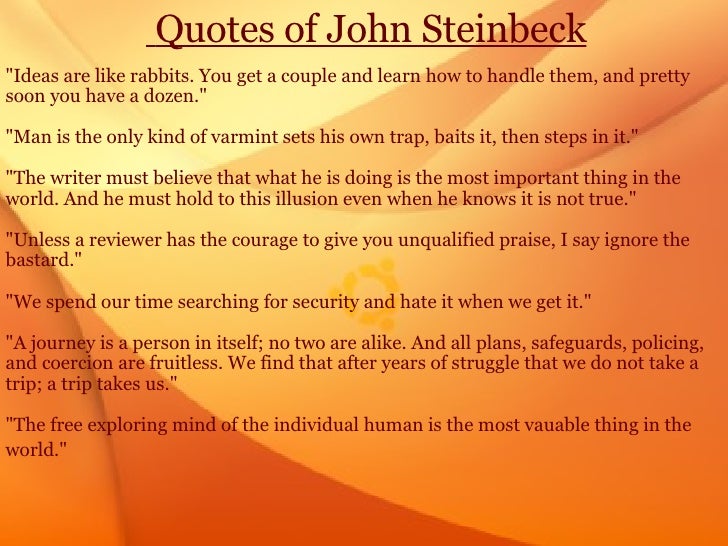 Quotes of John Steinbeck

"Ideas are like rabbits. You get a couple and learn how to handle them, and pretty soon you have a dozen."

"Man is the only kind of varmint sets his own trap, baits it, then steps in it."

"The writer must believe that what he is doing is the most important thing in the world. And he must hold to this illusion even when he knows it is not true."

"Unless a reviewer has the courage to give you unqualified praise, I say ignore the bastard."

"We spend our time searching for security and hate it when we get it."

"A journey is a person in itself; no two are alike. And all plans, safeguards, policing, and coercion are fruitless. We find that after years of struggle that we do not take a trip; a trip takes us."

"The free exploring mind of the individual human is the most vauable thing in the world."